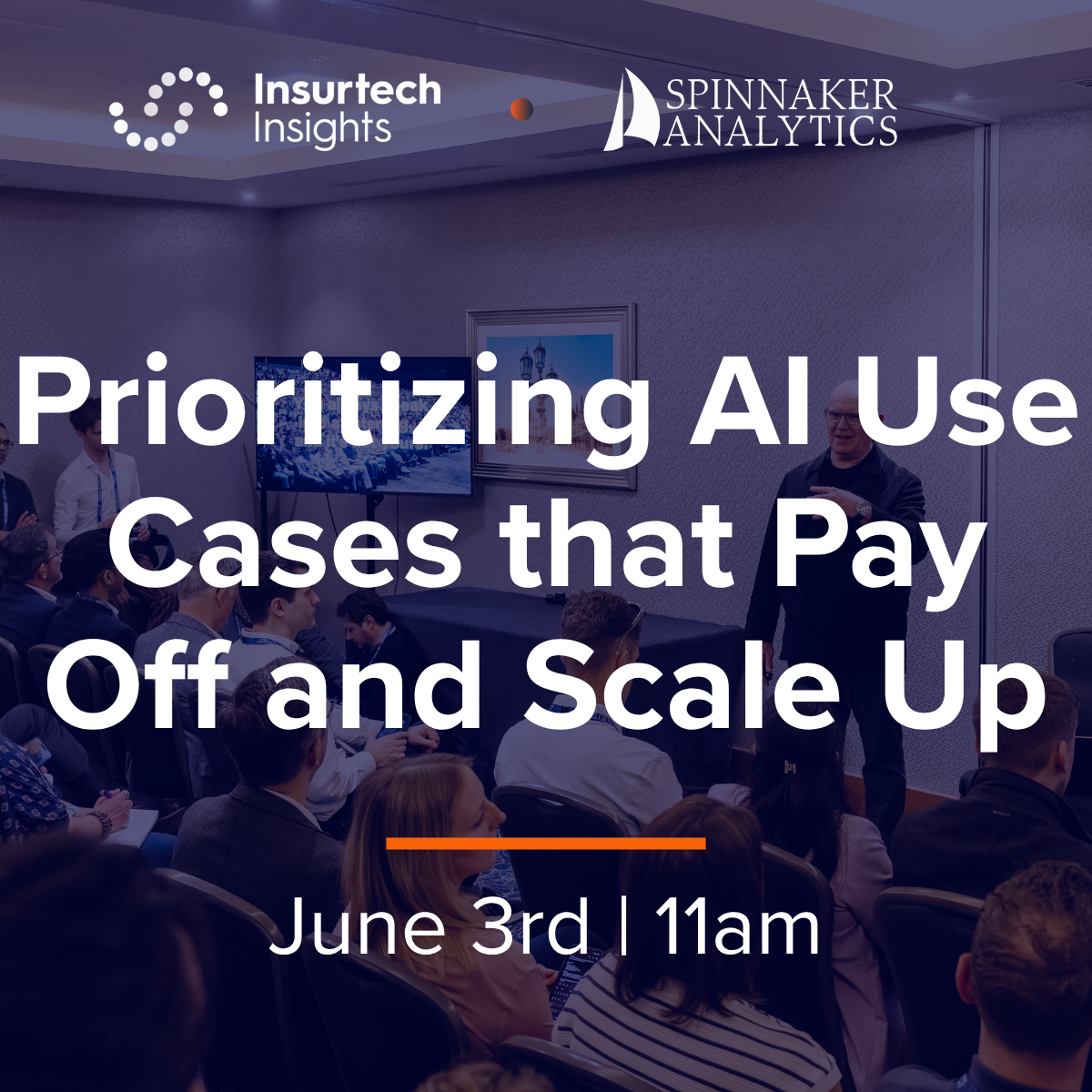 Insurtech Insights

SPINNAKER ANALYTICS

Prioritizing AI Use Cases that Pay Off and Scale Up

June 3rd | 11am